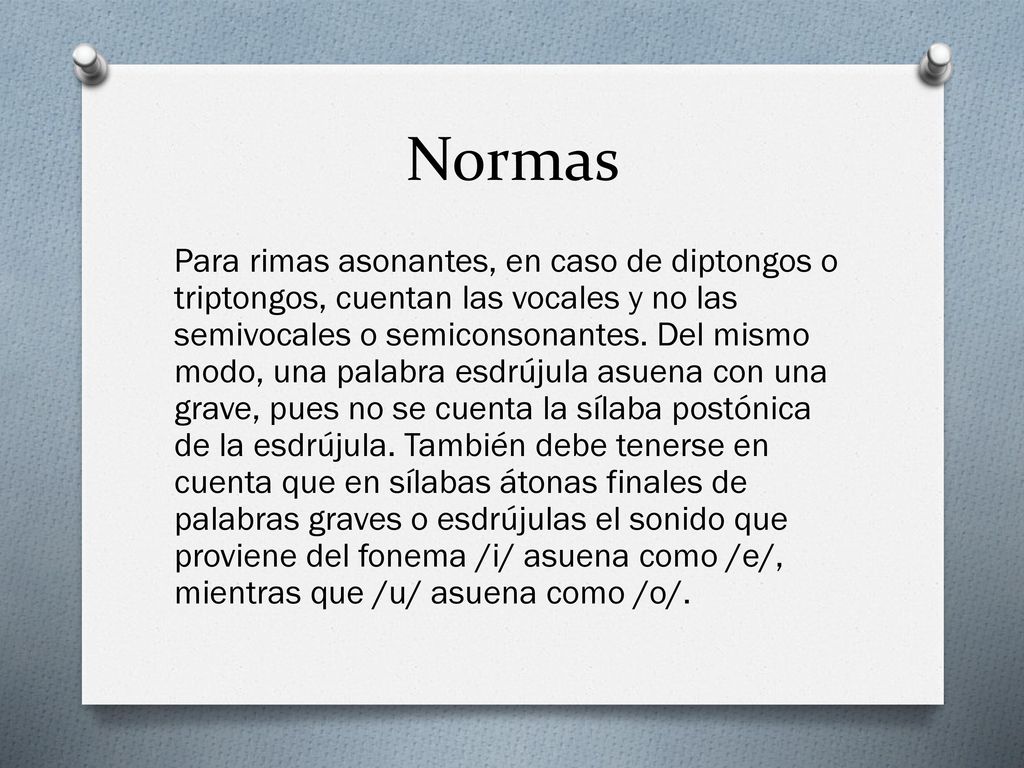 Normas

Para rimas asonantes, en caso de diptongos o triptongos, cuentan las vocales y no las semivocales o semiconsonantes. Del mismo modo, una palabra esdrújula asuena con una grave, pues no se cuenta la sílaba postónica de la esdrújula. También debe tenerse en cuenta que en sílabas átonas finales de palabras graves o esdrújulas el sonido que proviene del fonema /i/ asuena como /e/, mientras que /u/ asuena como /o/.